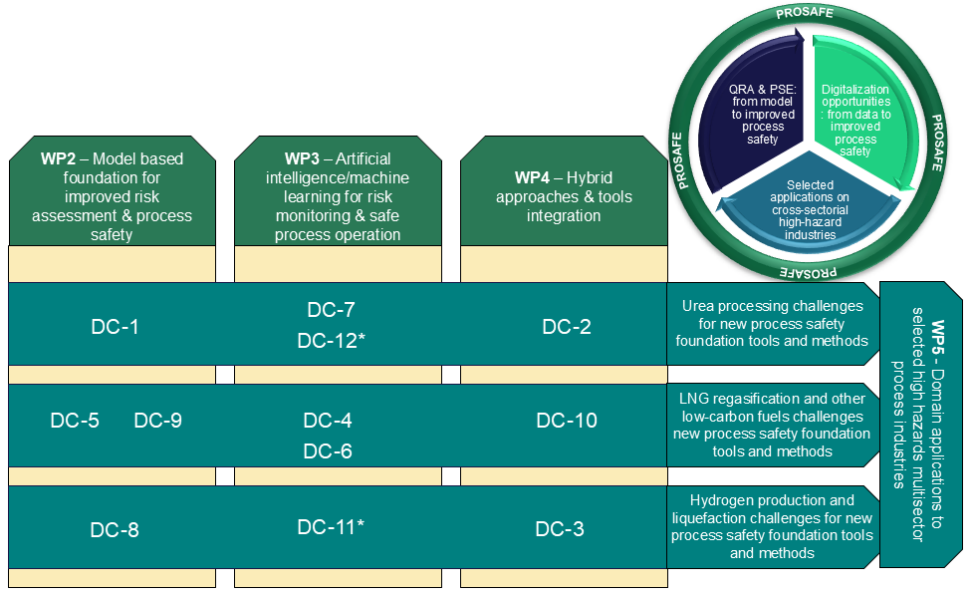 PROSAFE
PROSAFE
PROSAFE
PROSAFE

QRA & PSE: from model to improved process safety

Digitalization opportunities : from data to improved process safety

Selected applications on cross-sectorial high-hazard industries

WP2 – Model based foundation for improved risk assessment & process safety

WP3 – Artificial intelligence/machine learning for risk monitoring & safe process operation

WP4 – Hybrid approaches & tools integration

DC-1

DC-7
DC-12*

DC-2

Urea processing challenges for new process safety foundation tools and methods

DC-5 DC-9

DC-4
DC-6

DC-10

LNG regasification and other low-carbon fuels challenges new process safety foundation tools and methods

DC-8

DC-11*

DC-3

Hydrogen production and liquefaction challenges for new process safety foundation tools and methods

WP5 - Domain applications to selected high hazards multisector process industries